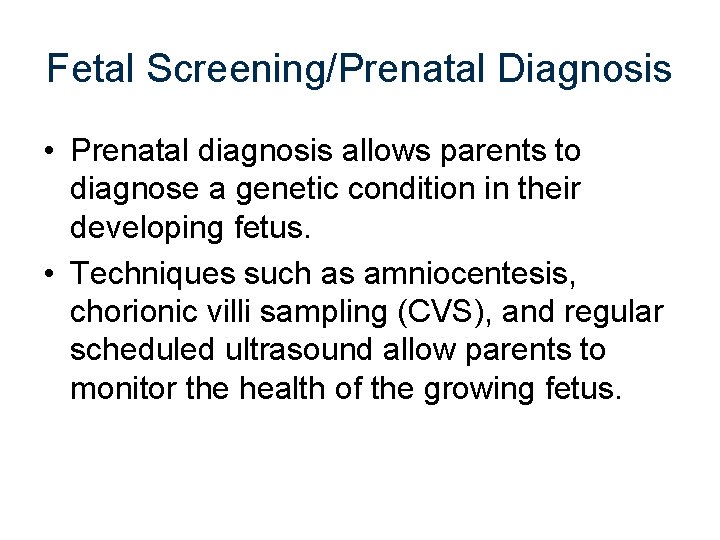 Fetal Screening/Prenatal Diagnosis

• Prenatal diagnosis allows parents to diagnose a genetic condition in their developing fetus.

• Techniques such as amniocentesis, chorionic villi sampling (CVS), and regular scheduled ultrasound allow parents to monitor the health of the growing fetus.